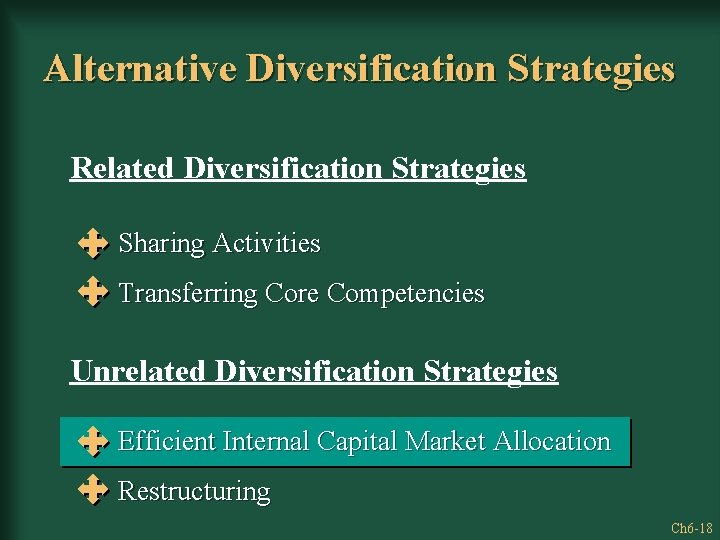 Alternative Diversification Strategies

Related Diversification Strategies

Sharing Activities

Transferring Core Competencies

Unrelated Diversification Strategies

Efficient Internal Capital Market Allocation

Restructuring

Ch6-18